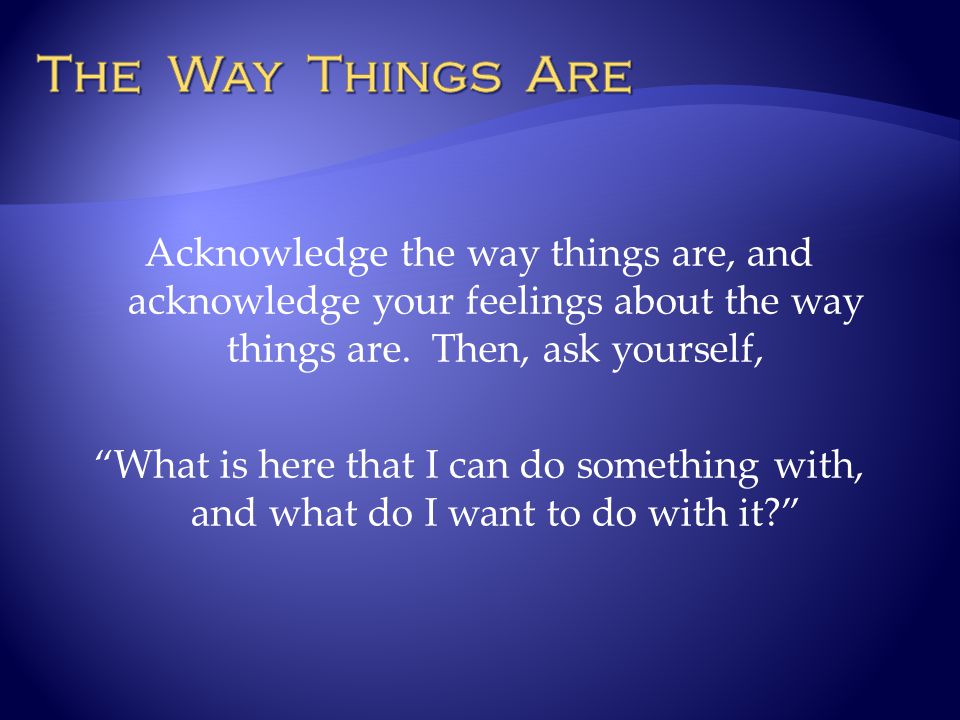 The Way Things Are

Acknowledge the way things are, and acknowledge your feelings about the way things are. Then, ask yourself,

“What is here that I can do something with, and what do I want to do with it?”